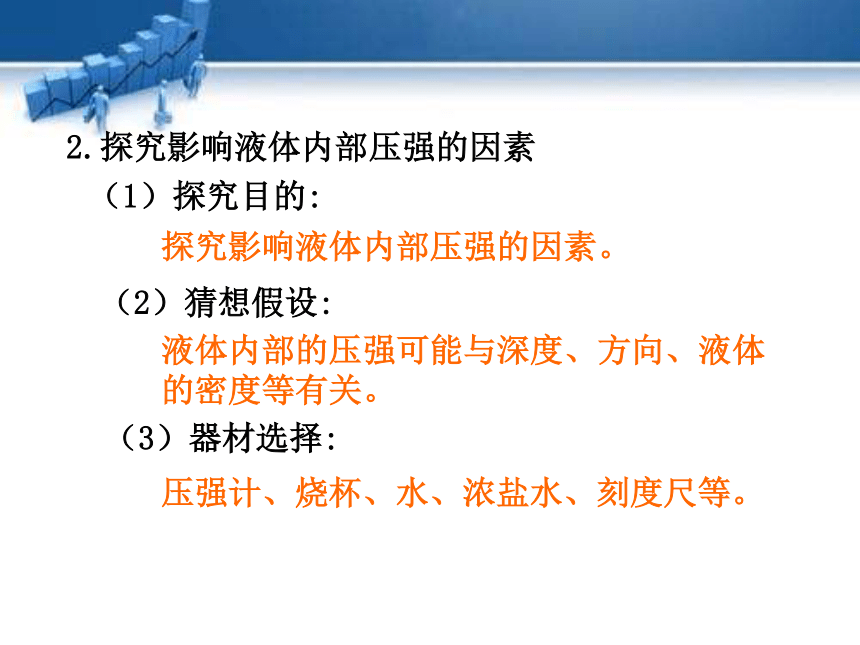 2.探究影响液体内部压强的因素

（1）探究目的:

探究影响液体内部压强的因素。

（2）猜想假设:

液体内部的压强可能与深度、方向、液体的密度等有关。

（3）器材选择:

压强计、烧杯、水、浓盐水、刻度尺等。